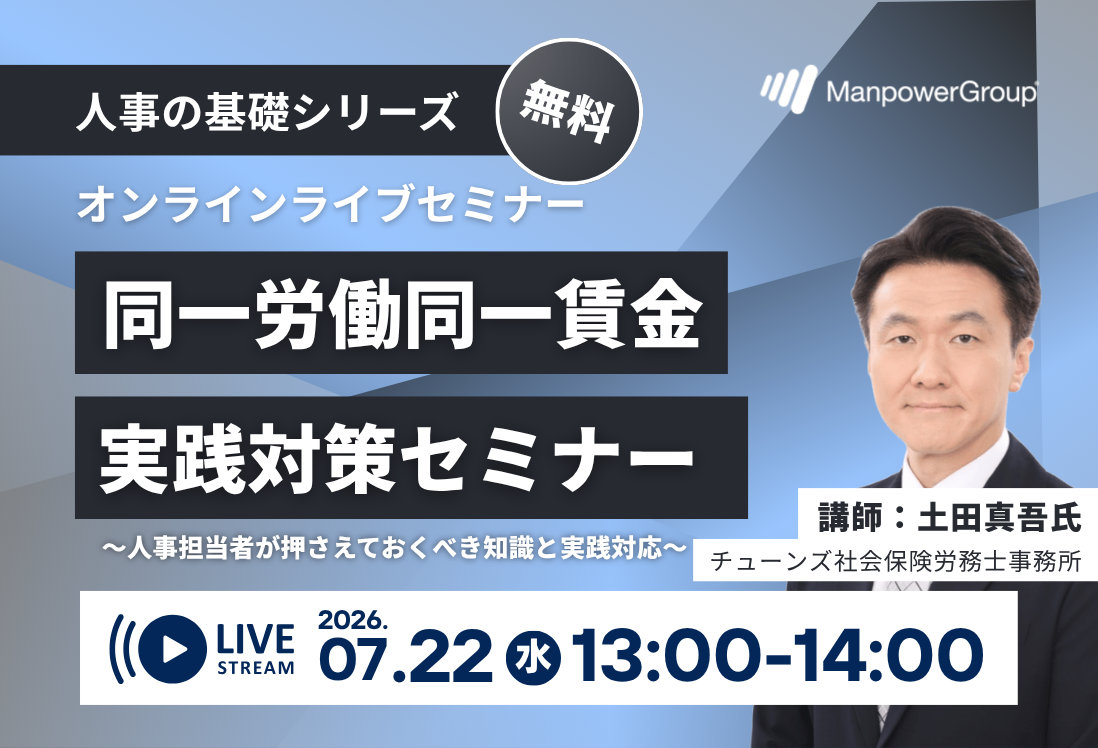 人事の基礎シリーズ

無料

ManpowerGroup

オンラインライブセミナー

同一労働同一賃金

実践対策セミナー

〜人事担当者が押さえておくべき知識と実践対応〜

講師：土田真吾氏

チューンズ社会保険労務士事務所

LIVE STREAM

2026.

07.22 水 13:00-14:00